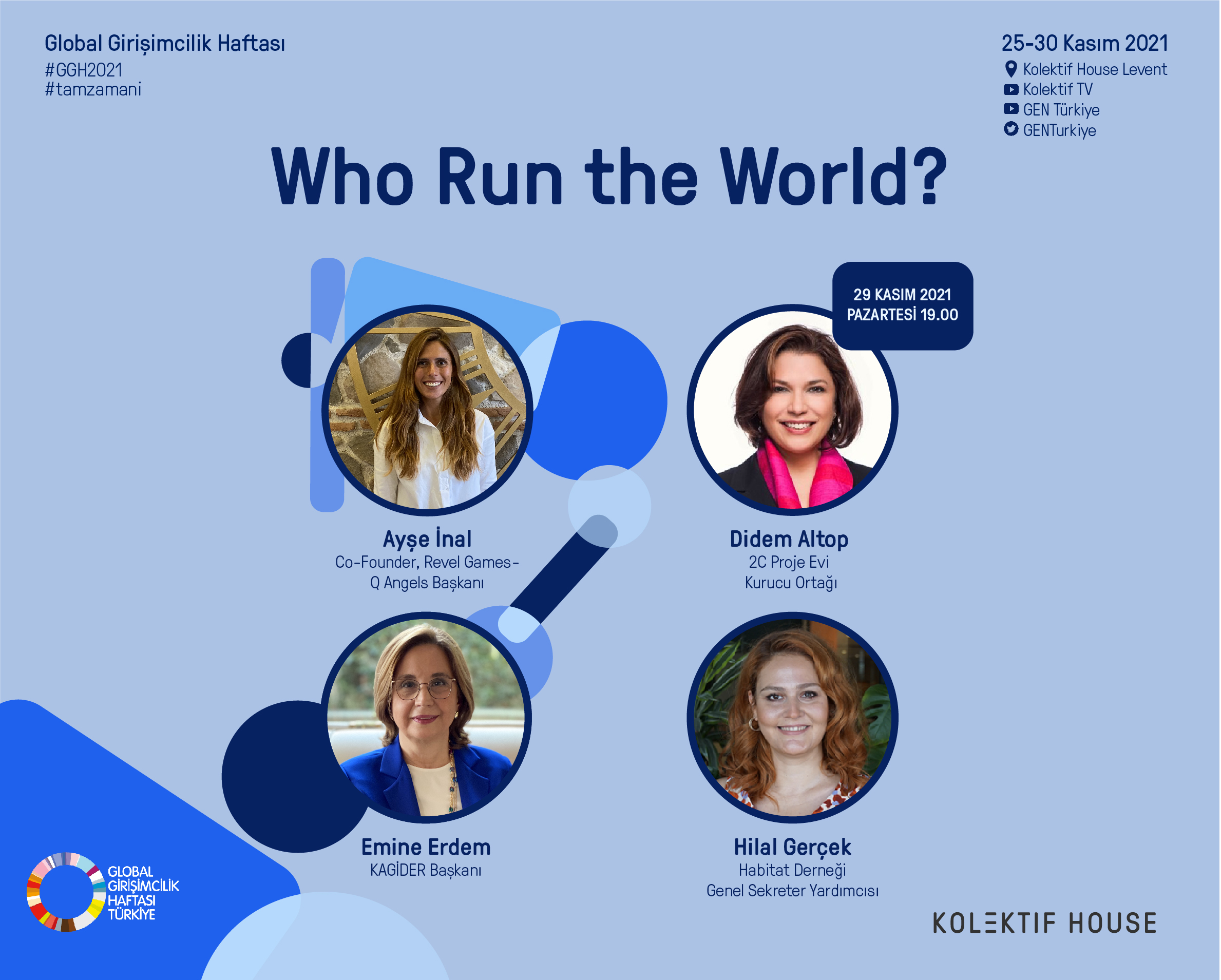 Global Girişimcilik Haftası
#GGH2021
#tamzamani

25-30 Kasım 2021
Kolektif House Levent
Kolektif TV
GEN Türkiye
GENTurkiye

Who Run the World?

29 KASIM 2021
PAZARTESİ 19.00

Ayşe İnal
Co-Founder, Revel Games-
Q Angels Başkanı

Didem Altop
2C Proje Evi
Kurucu Ortağı

Emine Erdem
KAGİDER Başkanı

Hilal Gerçek
Habitat Derneği
Genel Sekreter Yardımcısı

GLOBAL
GİRİŞİMCİLİK
HAFTASI
TÜRKİYE

KOLEKTIF HOUSE